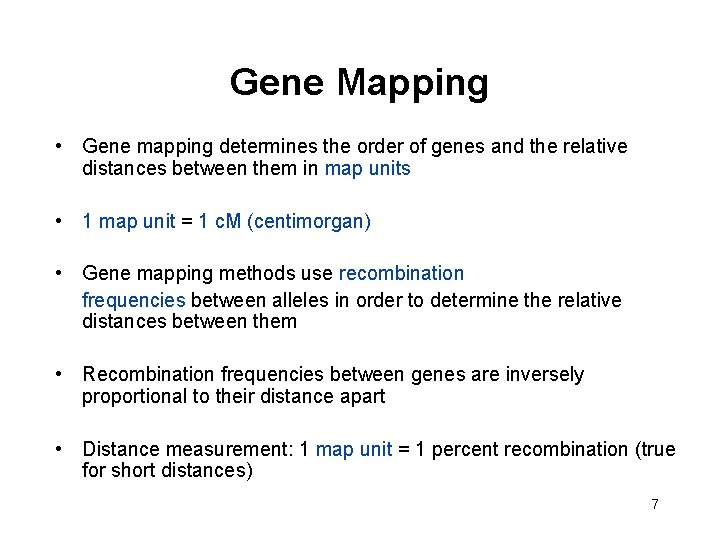 Gene Mapping

• Gene mapping determines the order of genes and the relative distances between them in map units

• 1 map unit = 1 cM (centimorgan)

• Gene mapping methods use recombination frequencies between alleles in order to determine the relative distances between them

• Recombination frequencies between genes are inversely proportional to their distance apart

• Distance measurement: 1 map unit = 1 percent recombination (true for short distances)

7